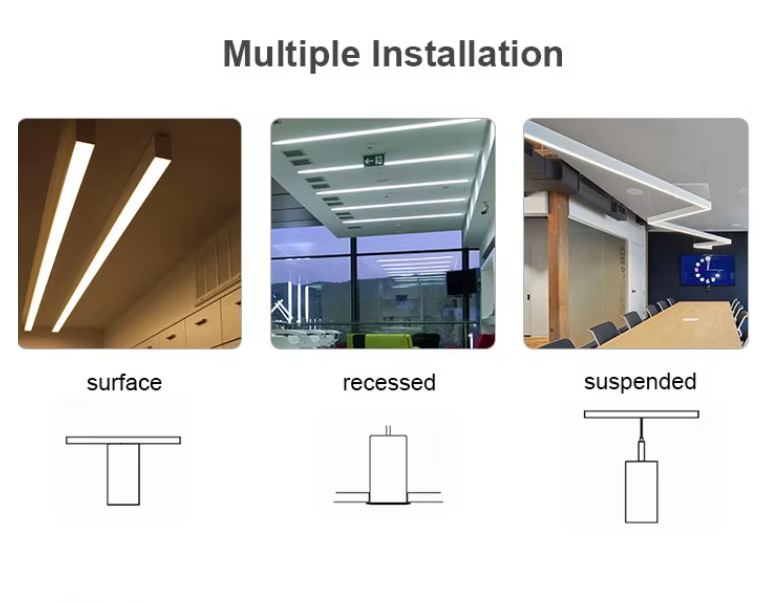 Multiple Installation

surface

recessed

suspended